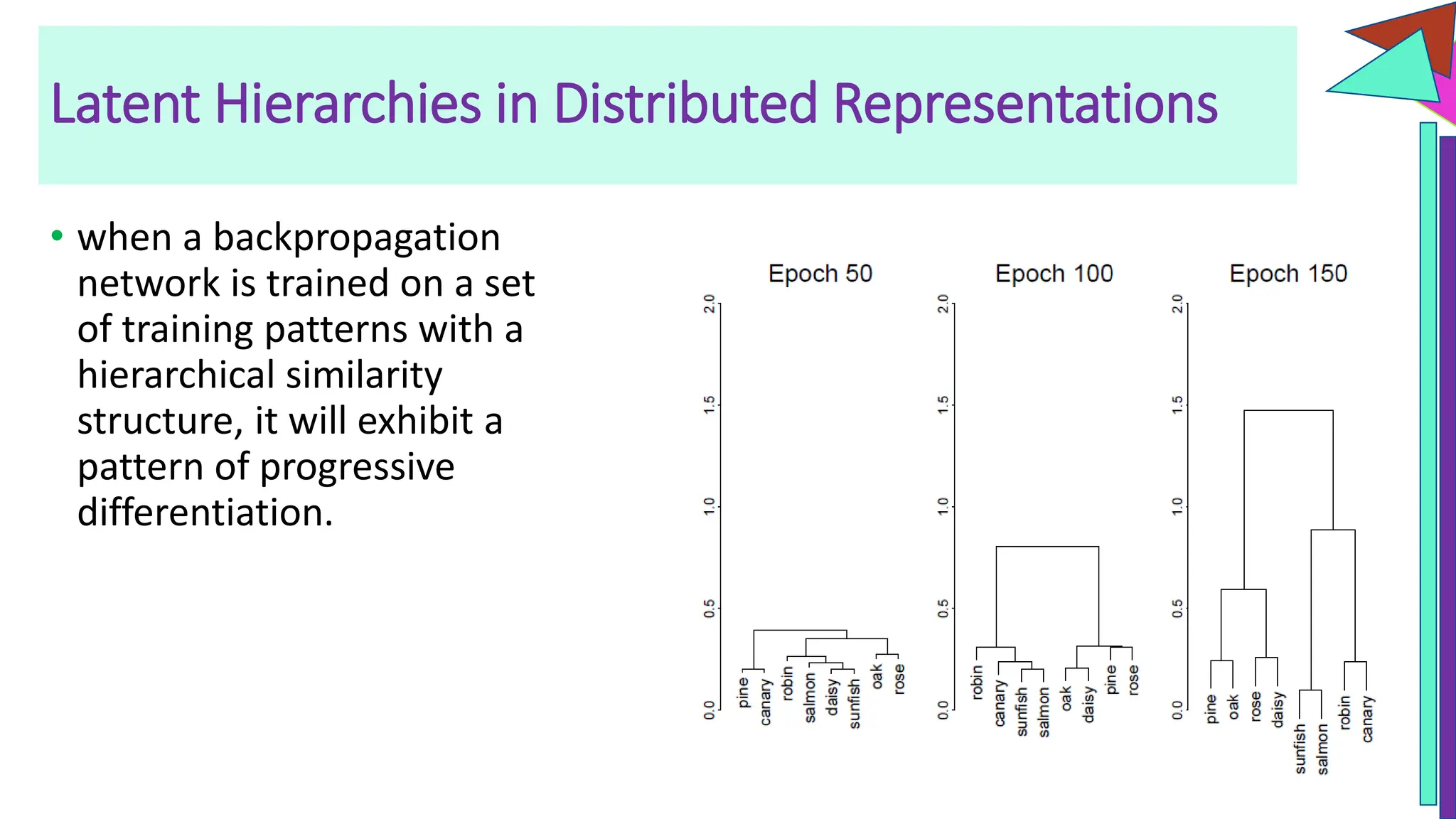 Latent Hierarchies in Distributed Representations

• when a backpropagation network is trained on a set of training patterns with a hierarchical similarity structure, it will exhibit a pattern of progressive differentiation.

Epoch 50
2.0
1.5
1.0
0.5
0.0
pine
canary
robin
salmon
daisy
sunfish
oak
rose

Epoch 100
2.0
1.5
1.0
0.5
0.0
robin
canary
sunfish
salmon
oak
daisy
pine
rose

Epoch 150
2.0
1.5
1.0
0.5
0.0
pine
oak
rose
daisy
sunfish
salmon
robin
canary